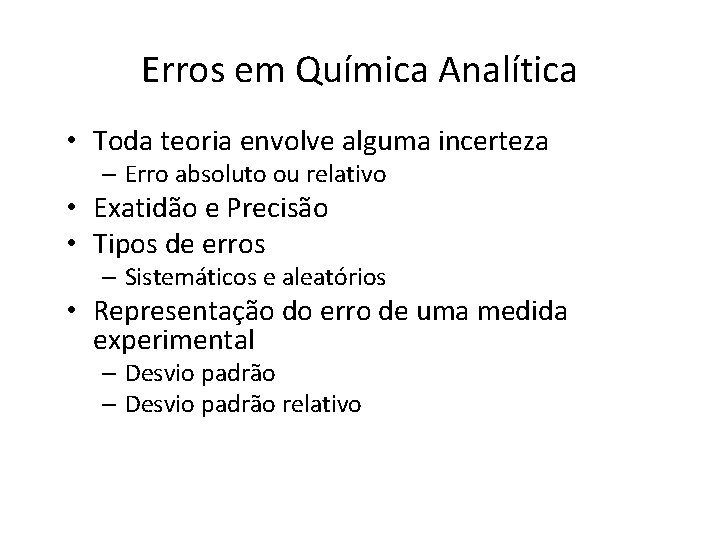 Erros em Química Analítica

• Toda teoria envolve alguma incerteza
– Erro absoluto ou relativo
• Exatidão e Precisão
• Tipos de erros
– Sistemáticos e aleatórios
• Representação do erro de uma medida experimental
– Desvio padrão
– Desvio padrão relativo